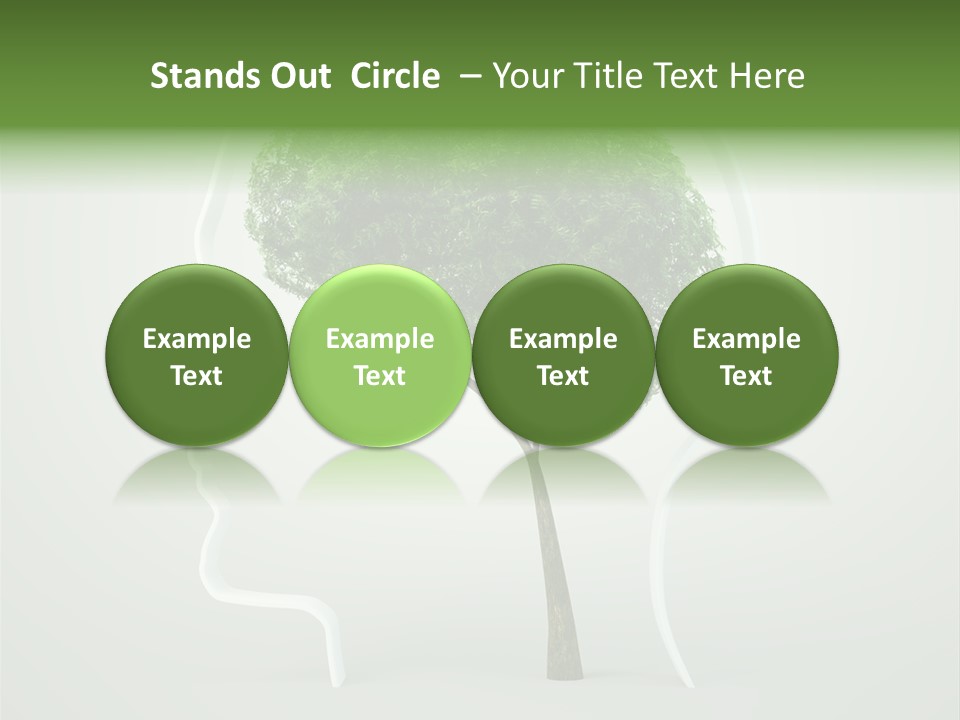 Stands Out Circle – Your Title Text Here

Example Text

Example Text

Example Text

Example Text